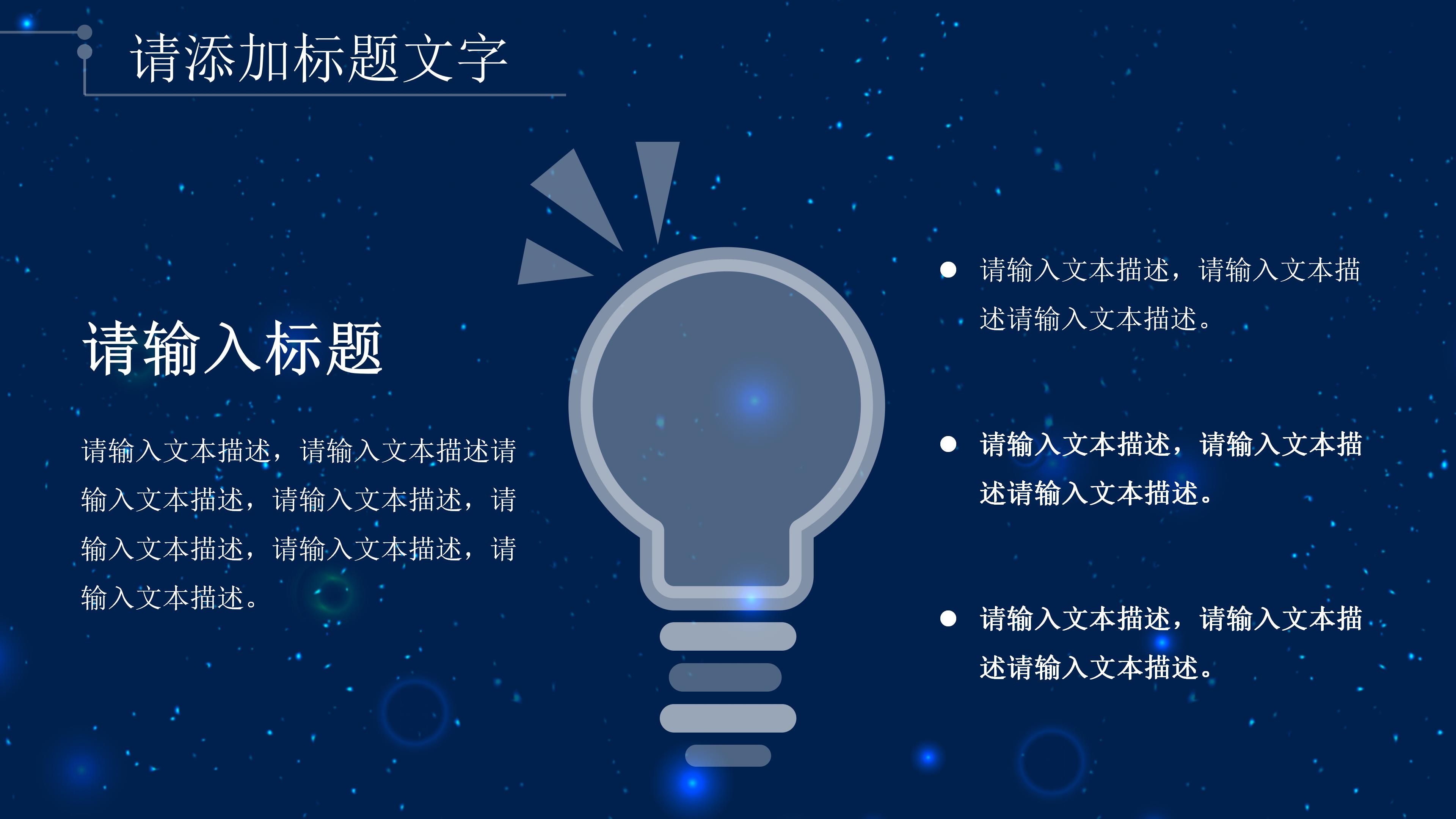 请添加标题文字

请输入标题

请输入文本描述，请输入文本描述请输入文本描述，请输入文本描述，请输入文本描述，请输入文本描述，请输入文本描述。

● 请输入文本描述，请输入文本描述请输入文本描述。

● 请输入文本描述，请输入文本描述请输入文本描述。

● 请输入文本描述，请输入文本描述请输入文本描述。